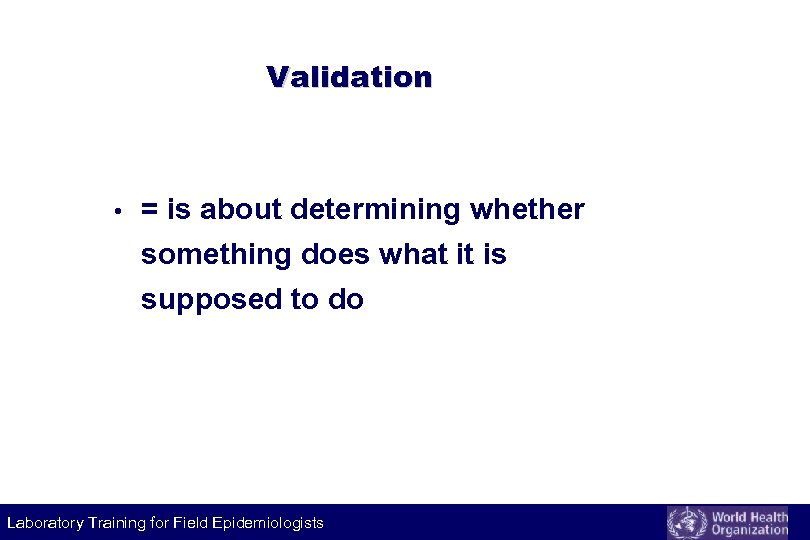 Validation

• = is about determining whether something does what it is supposed to do

Laboratory Training for Field Epidemiologists

World Health Organization